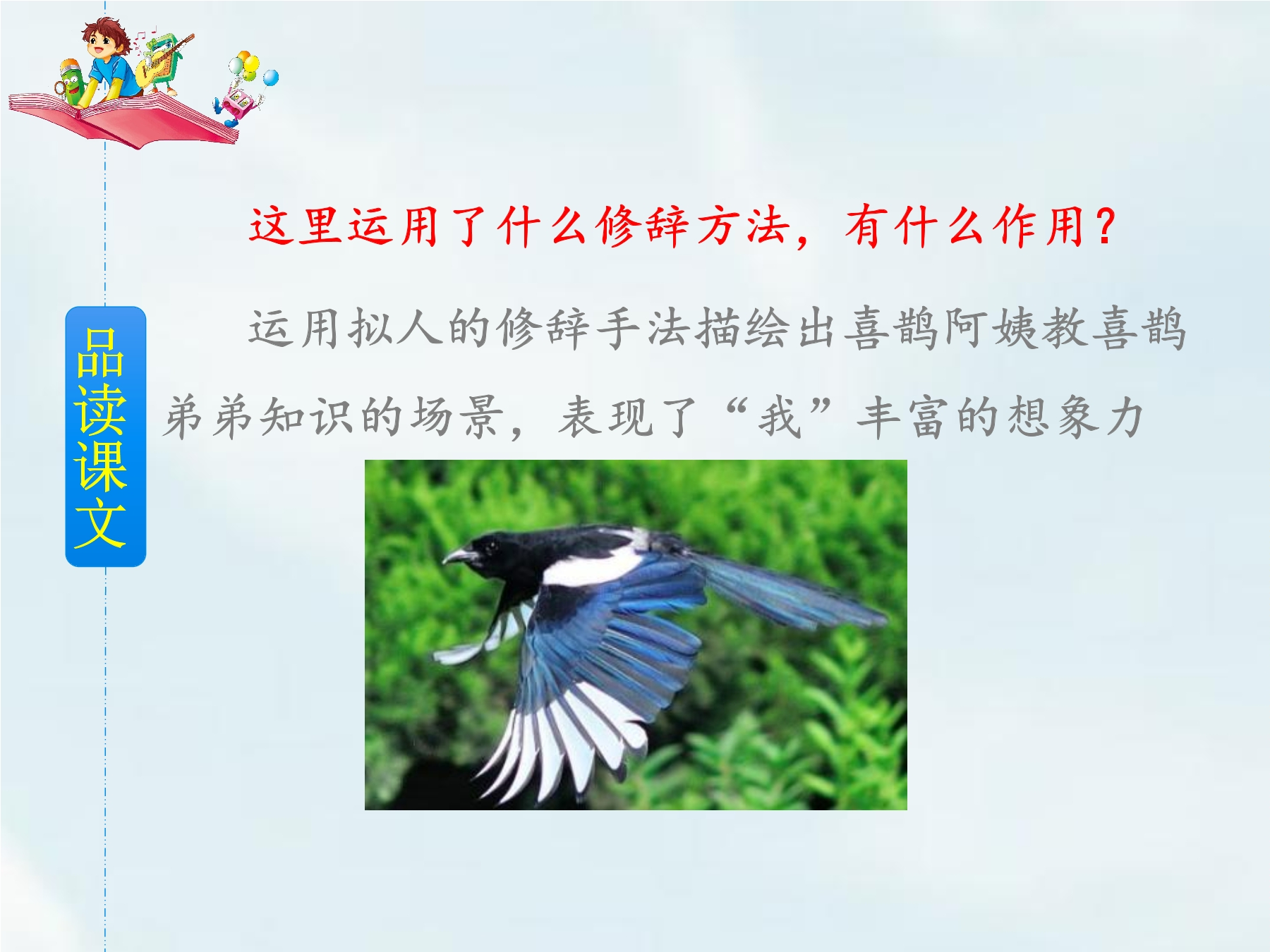 品读课文

这里运用了什么修辞方法，有什么作用？

运用拟人的修辞手法描绘出喜鹊阿姨教喜鹊弟弟知识的场景，表现了“我”丰富的想象力